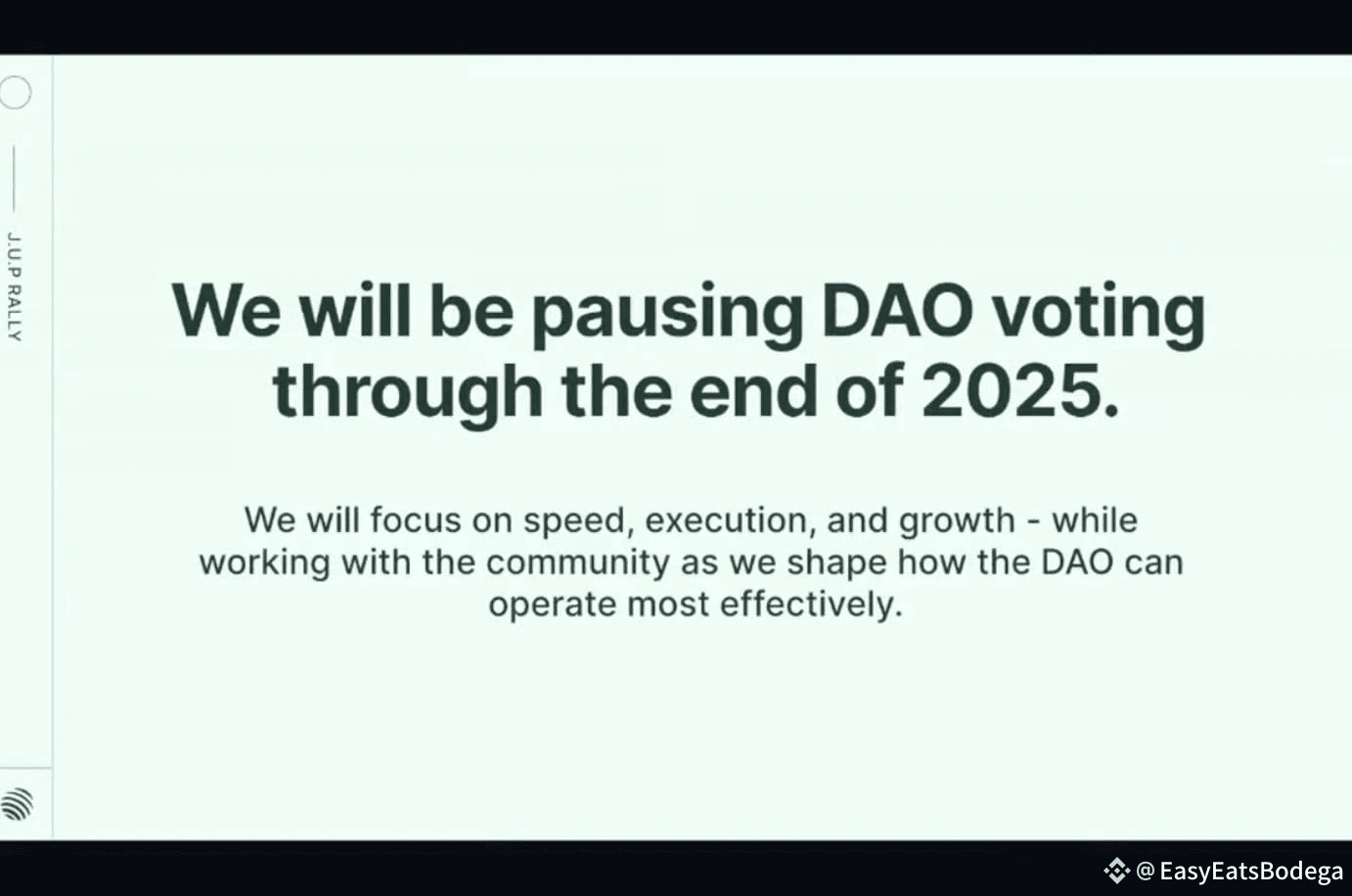 J.U.P RALLY

We will be pausing DAO voting through the end of 2025.

We will focus on speed, execution, and growth - while working with the community as we shape how the DAO can operate most effectively.

@EasyEatsBodega